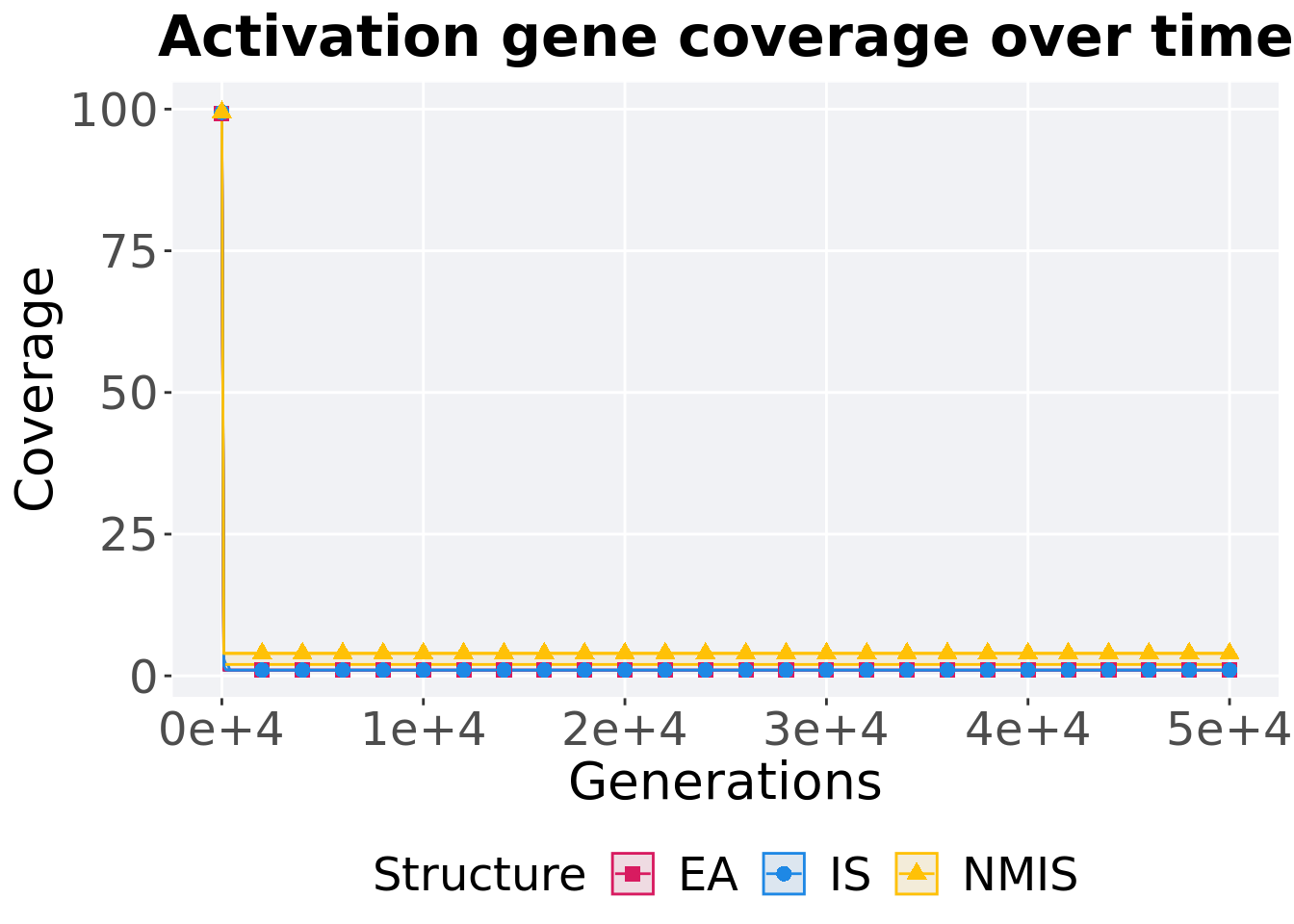 Activation gene coverage over time

Coverage

100
75
50
25
0

0e+4
1e+4
2e+4
3e+4
4e+4
5e+4

Generations

Structure EA IS NMIS